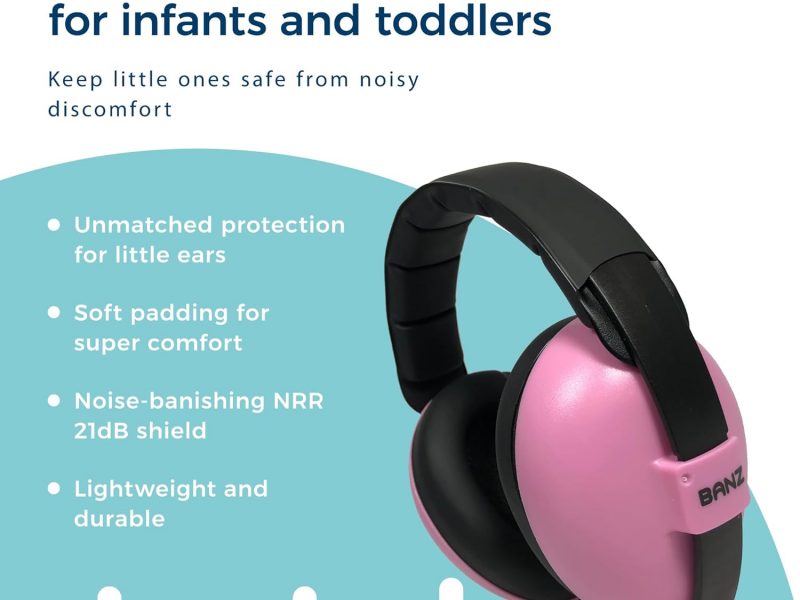 for infants and toddlers

Keep little ones safe from noisy discomfort

- Unmatched protection for little ears
- Soft padding for super comfort
- Noise-banishing NRR 21dB shield
- Lightweight and durable

BANZ